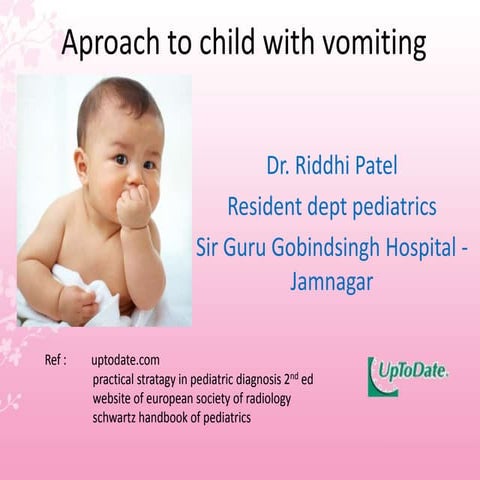 Aproach to child with vomiting

Dr. Riddhi Patel
Resident dept pediatrics
Sir Guru Gobindsingh Hospital - Jamnagar

Ref : uptodate.com
practical stratagy in pediatric diagnosis 2$^{nd}$ ed
website of european society of radiology
schwartz handbook of pediatrics

UpToDate.